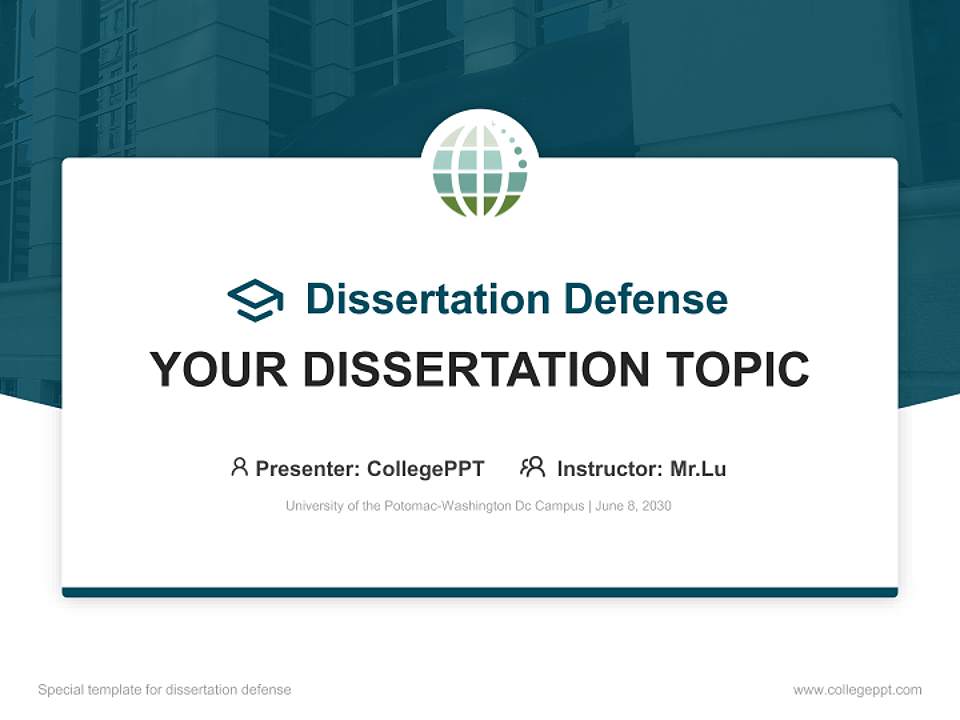 Dissertation Defense

YOUR DISSERTATION TOPIC

Presenter: CollegePPT Instructor: Mr.Lu

University of the Potomac-Washington Dc Campus | June 8, 2030

Special template for dissertation defense

www.collegeppt.com